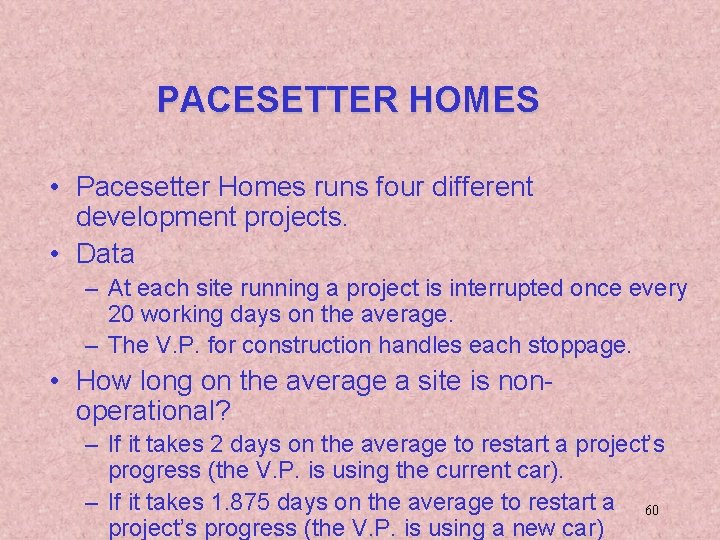 PACESETTER HOMES

• Pacesetter Homes runs four different development projects.
• Data
– At each site running a project is interrupted once every 20 working days on the average.
– The V.P. for construction handles each stoppage.
• How long on the average a site is non-operational?
– If it takes 2 days on the average to restart a project's progress (the V.P. is using the current car).
– If it takes 1.875 days on the average to restart a project's progress (the V.P. is using a new car)

60